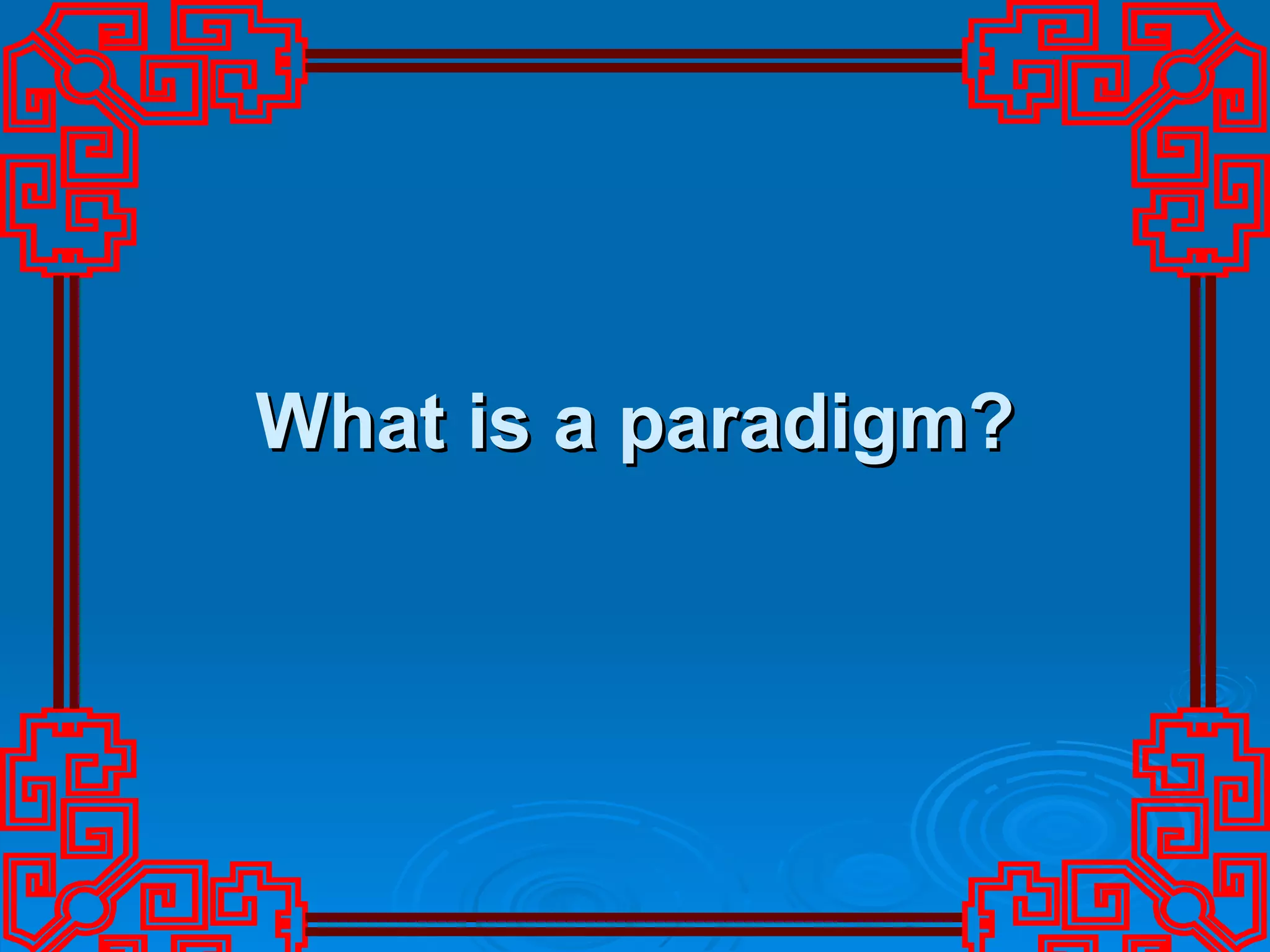 What is a paradigm?